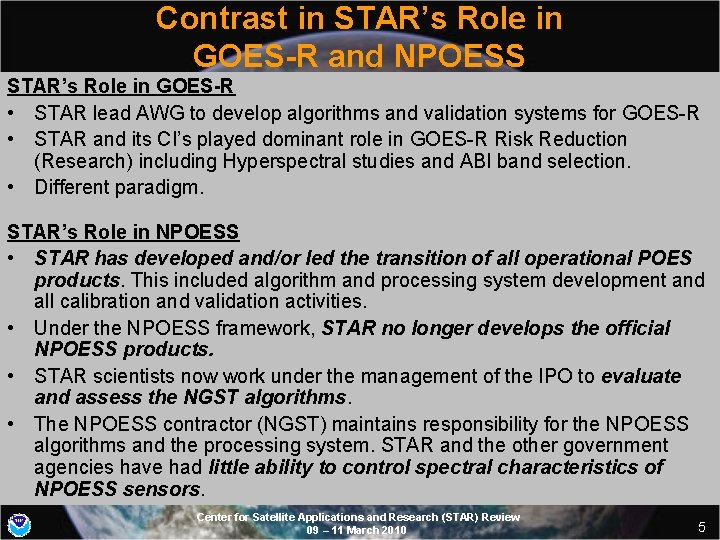 Contrast in STAR's Role in GOES-R and NPOESS

STAR's Role in GOES-R

• STAR lead AWG to develop algorithms and validation systems for GOES-R
• STAR and its CI's played dominant role in GOES-R Risk Reduction (Research) including Hyperspectral studies and ABI band selection.
• Different paradigm.

STAR's Role in NPOESS

• STAR has developed and/or led the transition of all operational POES products. This included algorithm and processing system development and all calibration and validation activities.
• Under the NPOESS framework, STAR no longer develops the official NPOESS products.
• STAR scientists now work under the management of the IPO to evaluate and assess the NGST algorithms.
• The NPOESS contractor (NGST) maintains responsibility for the NPOESS algorithms and the processing system. STAR and the other government agencies have had little ability to control spectral characteristics of NPOESS sensors.

Center for Satellite Applications and Research (STAR) Review
09 – 11 March 2010

5